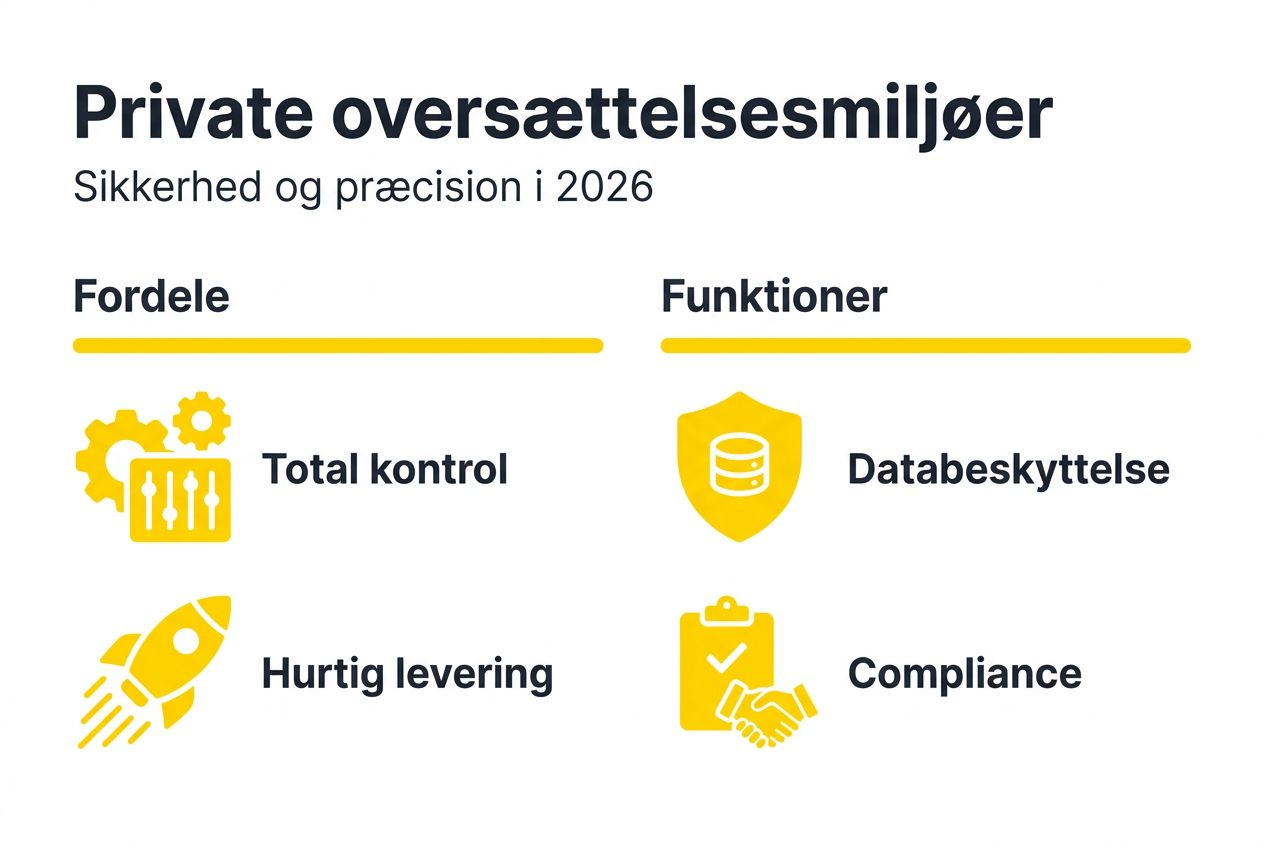 Private oversættelsesmiljøer

Sikkerhed og præcision i 2026

Fordele

Total kontrol

Hurtig levering

Funktioner

Databeskyttelse

Compliance